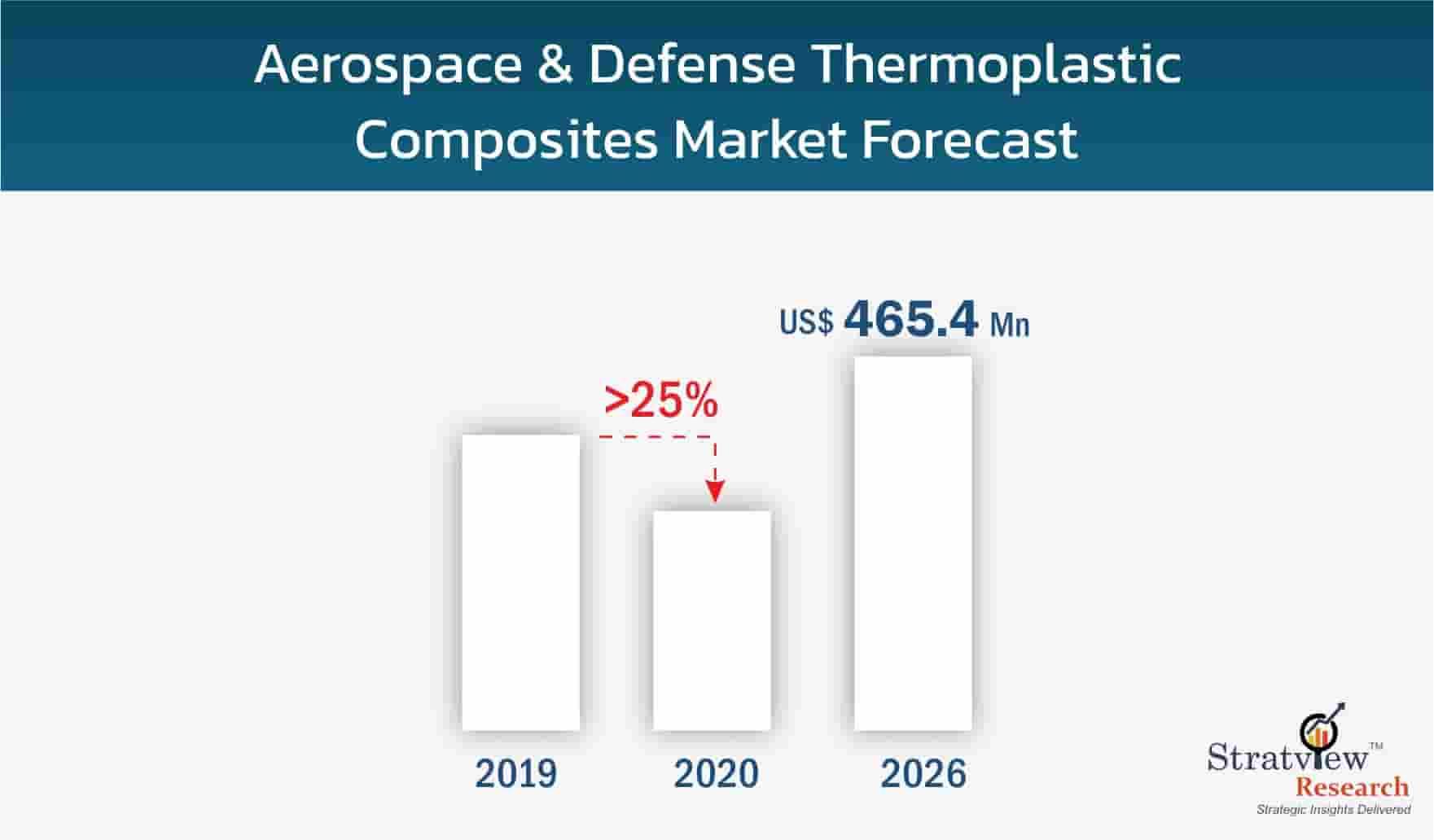 Aerospace & Defense Thermoplastic Composites Market Forecast

US$ 465.4 Mn

>25%

2019

2020

2026

Stratview™
Research
Strategic Insights Delivered